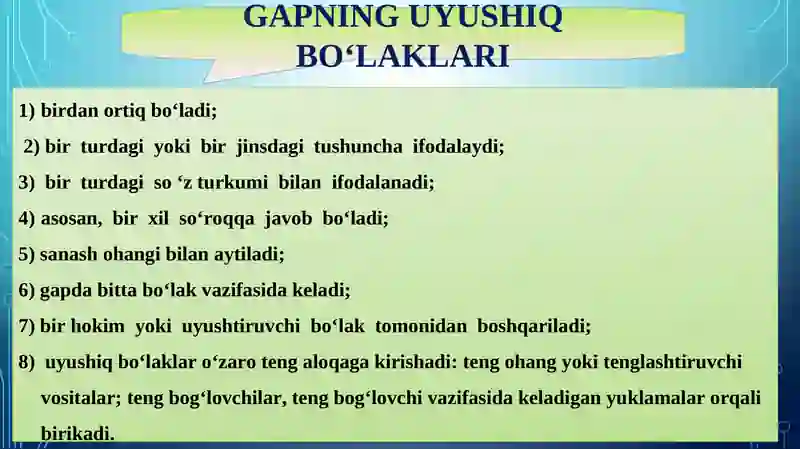 GAPNING UYUSHIQ BO‘LAKLARI

1) birdan ortiq bo‘ladi;

2) bir turdagi yoki bir jinsdagi tushuncha ifodalaydi;

3) bir turdagi so ‘z turkumi bilan ifodalanadi;

4) asosan, bir xil so‘roqqa javob bo‘ladi;

5) sanash ohangi bilan aytiladi;

6) gapda bitta bo‘lak vazifasida keladi;

7) bir hokim yoki uyushtiruvchi bo‘lak tomonidan boshqariladi;

8) uyushiq bo‘laklar o‘zaro teng aloqaga kirishadi: teng ohang yoki tenglashtiruvchi vositalar; teng bog‘lovchilar, teng bog‘lovchi vazifasida keladigan yuklamalar orqali birikadi.